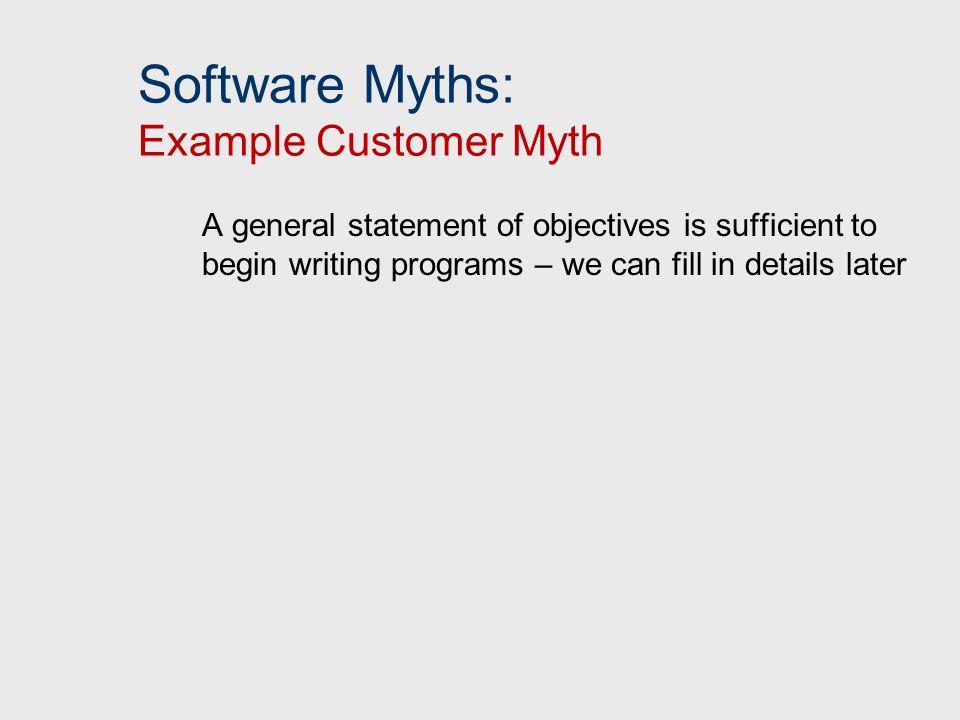 Software Myths:
Example Customer Myth

A general statement of objectives is sufficient to begin writing programs – we can fill in details later